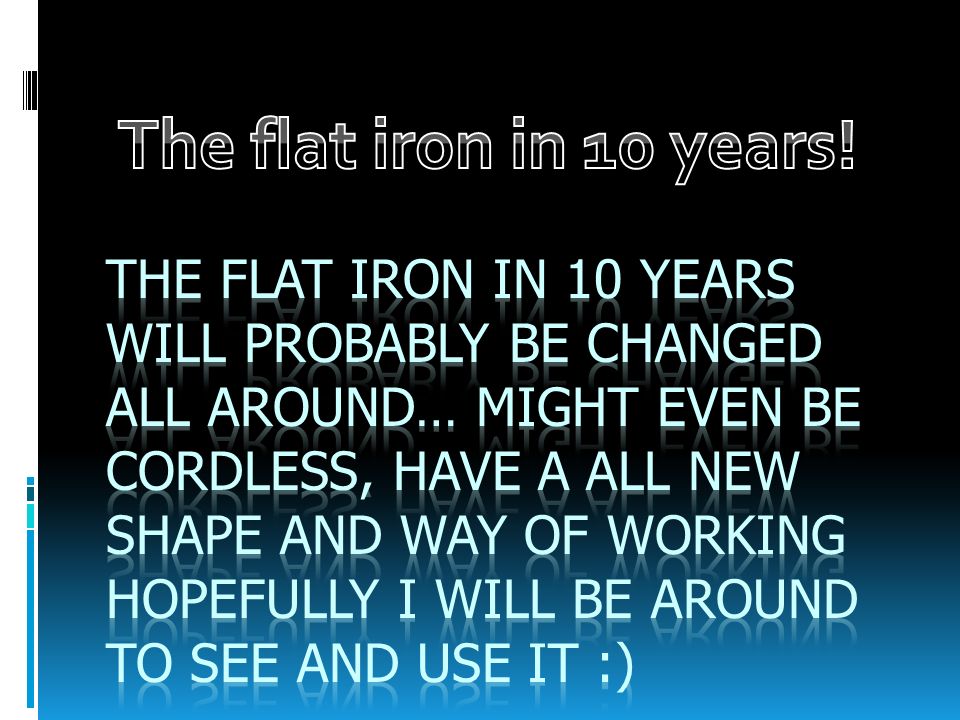 The flat iron in 10 years!

THE FLAT IRON IN 10 YEARS WILL PROBABLY BE CHANGED ALL AROUND… MIGHT EVEN BE CORDLESS, HAVE A ALL NEW SHAPE AND WAY OF WORKING HOPEFULLY I WILL BE AROUND TO SEE AND USE IT :)